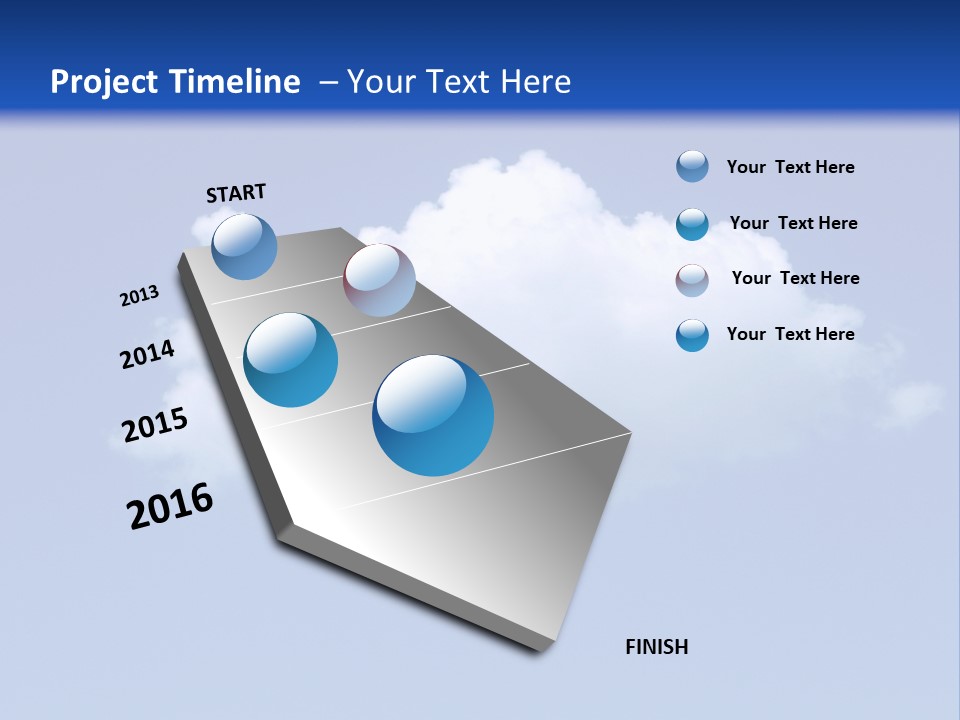 Project Timeline – Your Text Here

START

2013

2014

2015

2016

FINISH

Your Text Here

Your Text Here

Your Text Here

Your Text Here